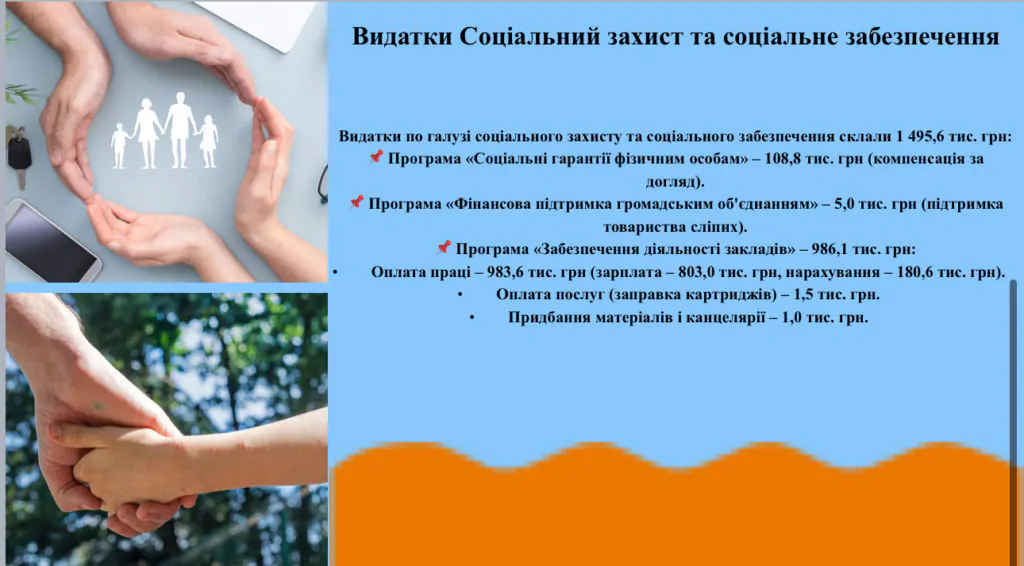 Видатки Соціальний захист та соціальне забезпечення

Видатки по галузі соціального захисту та соціального забезпечення склали 1 495,6 тис. грн:
📌 Програма «Соціальні гарантії фізичним особам» – 108,8 тис. грн (компенсація за догляд).
📌 Програма «Фінансова підтримка громадським об'єднанням» – 5,0 тис. грн (підтримка товариства сліпих).
📌 Програма «Забезпечення діяльності закладів» – 986,1 тис. грн:
• Оплата праці – 983,6 тис. грн (зарплата – 803,0 тис. грн, нарахування – 180,6 тис. грн).
• Оплата послуг (заправка картриджів) – 1,5 тис. грн.
• Придбання матеріалів і канцелярії – 1,0 тис. грн.